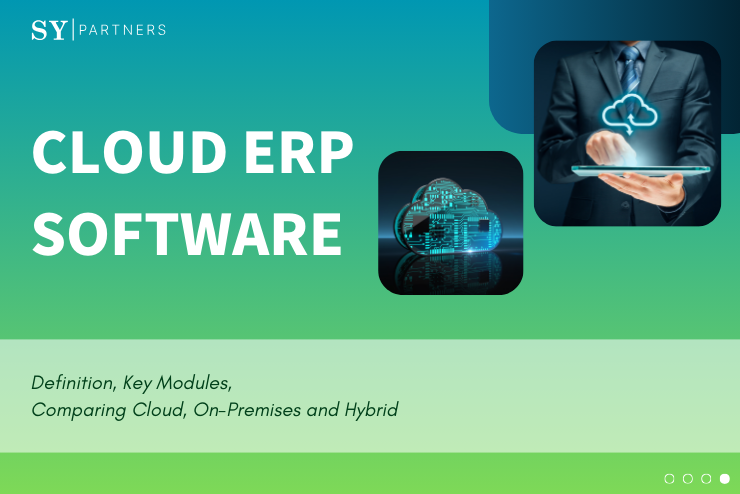 SY | PARTNERS

CLOUD ERP SOFTWARE

Definition, Key Modules,
Comparing Cloud, On-Premises and Hybrid